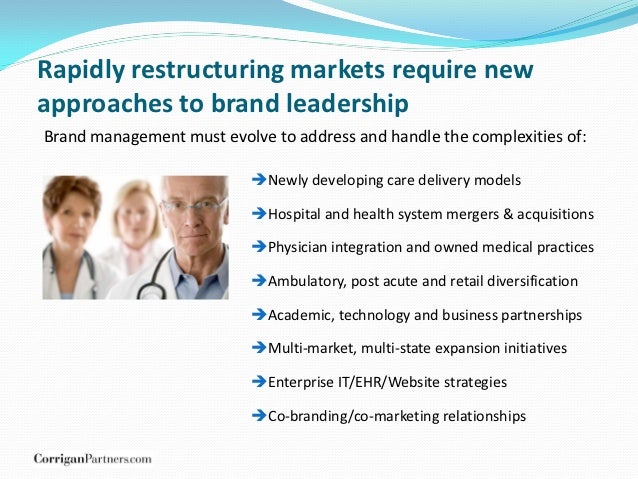 Rapidly restructuring markets require new approaches to brand leadership

Brand management must evolve to address and handle the complexities of:

➔Newly developing care delivery models

➔Hospital and health system mergers & acquisitions

➔Physician integration and owned medical practices

➔Ambulatory, post acute and retail diversification

➔Academic, technology and business partnerships

➔Multi-market, multi-state expansion initiatives

➔Enterprise IT/EHR/Website strategies

➔Co-branding/co-marketing relationships

CorriganPartners.com